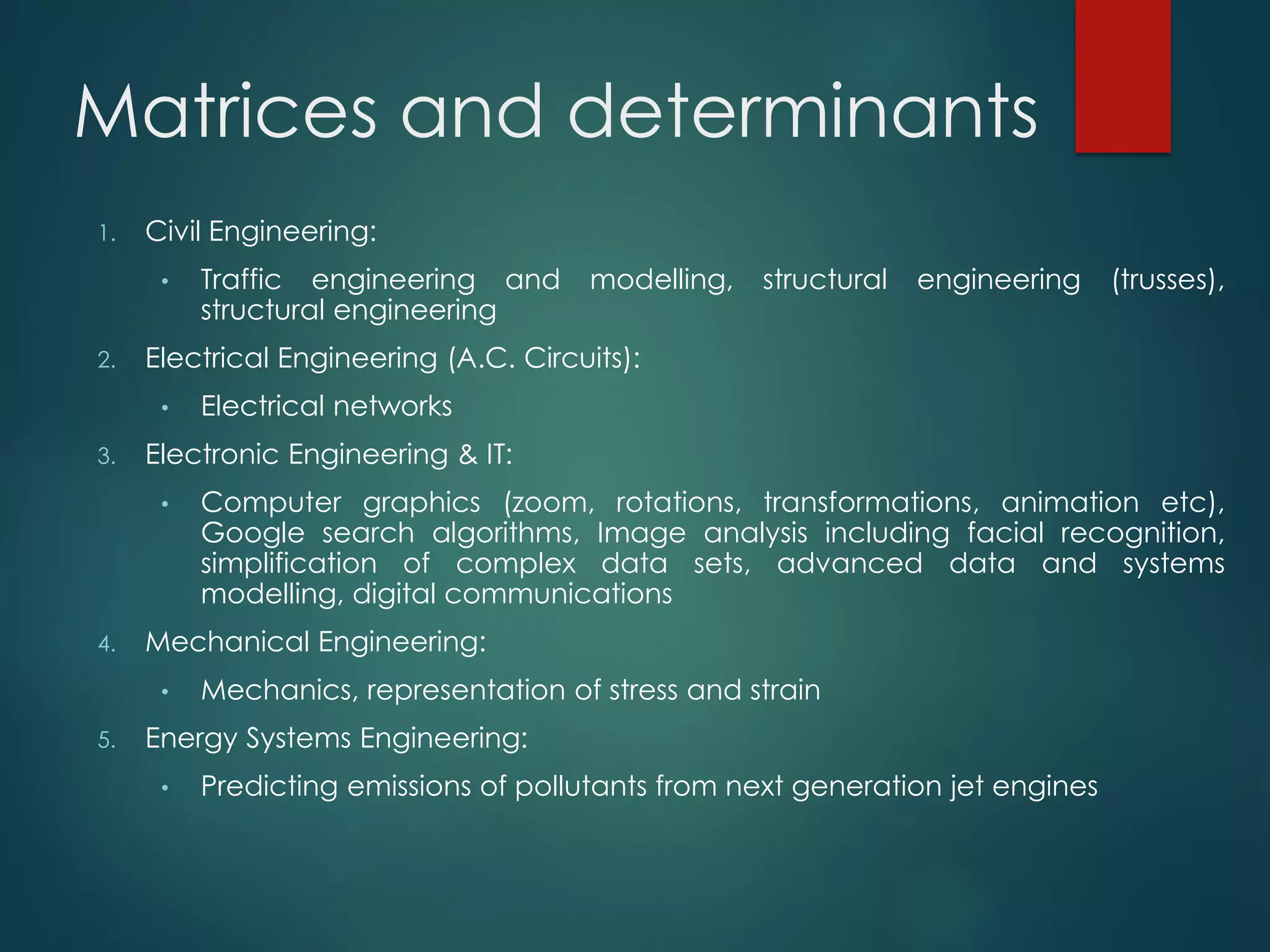 Matrices and determinants

1. Civil Engineering:
   • Traffic engineering and modelling, structural engineering (trusses), structural engineering
2. Electrical Engineering (A.C. Circuits):
   • Electrical networks
3. Electronic Engineering & IT:
   • Computer graphics (zoom, rotations, transformations, animation etc), Google search algorithms, Image analysis including facial recognition, simplification of complex data sets, advanced data and systems modelling, digital communications
4. Mechanical Engineering:
   • Mechanics, representation of stress and strain
5. Energy Systems Engineering:
   • Predicting emissions of pollutants from next generation jet engines